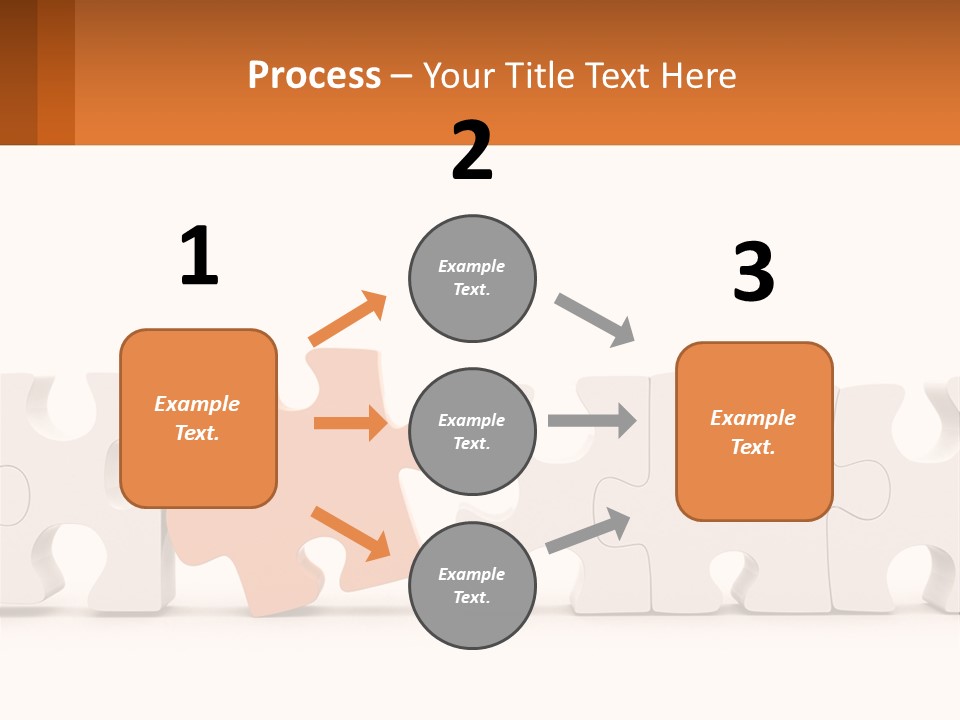 Process – Your Title Text Here

1

Example Text.

2

Example Text.

Example Text.

Example Text.

3

Example Text.